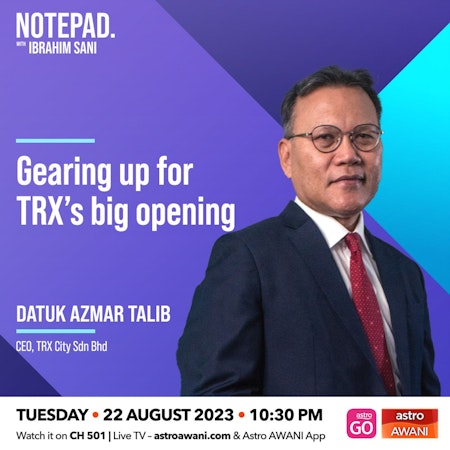 NOTEPAD.
WITH IBRAHIM SANI

Gearing up for TRX's big opening

DATUK AZMAR TALIB

CEO, TRX City Sdn Bhd

TUESDAY • 22 AUGUST 2023 • 10:30 PM

Watch it on CH 501 | Live TV – astroawani.com & Astro AWANI App

astro GO

astro AWANI